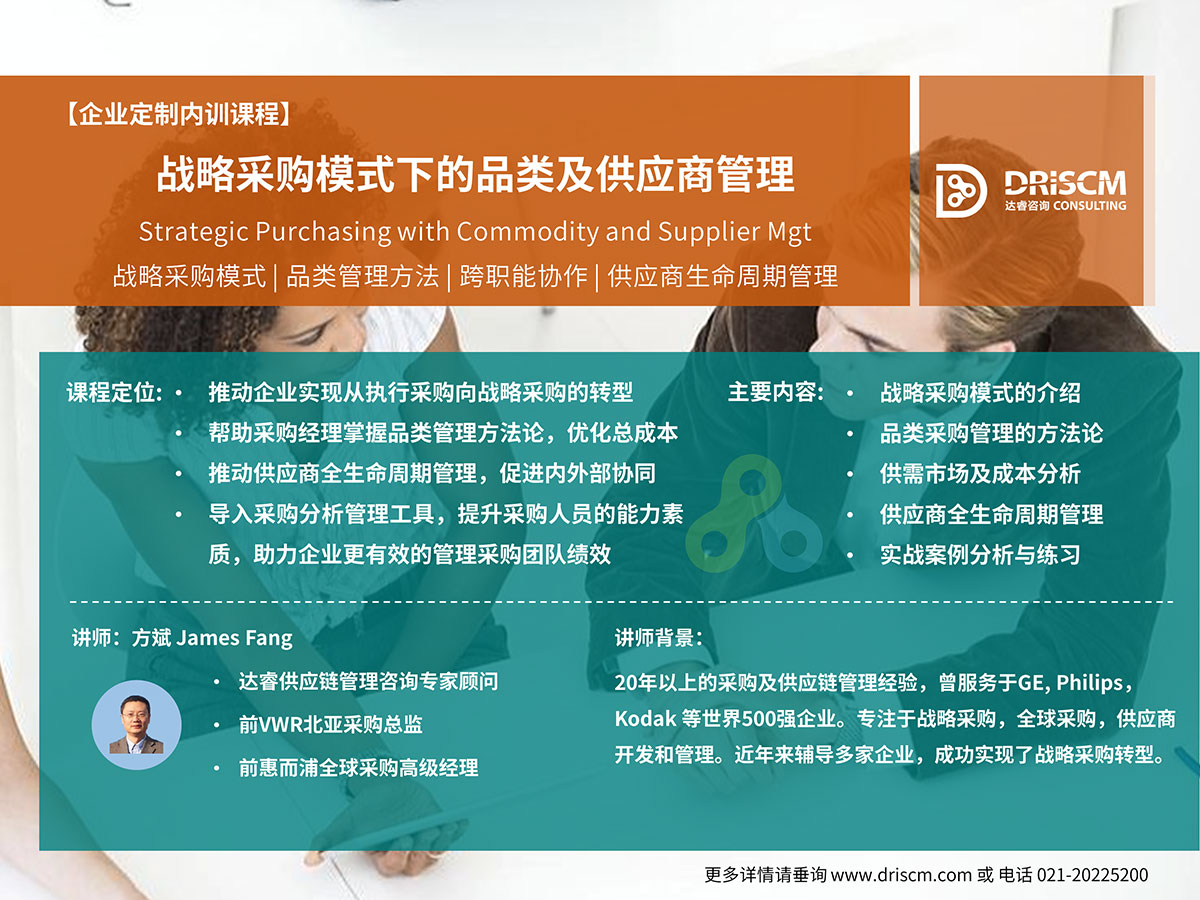 【企业定制内训课程】

战略采购模式下的品类及供应商管理

Strategic Purchasing with Commodity and Supplier Mgt

战略采购模式 | 品类管理方法 | 跨职能协作 | 供应商生命周期管理

DRiSCM
达睿咨询 CONSULTING

课程定位:
• 推动企业实现从执行采购向战略采购的转型
• 帮助采购经理掌握品类管理方法论，优化总成本
• 推动供应商全生命周期管理，促进内外部协同
• 导入采购分析管理工具，提升采购人员的能力素质，助力企业更有效的管理采购团队绩效

主要内容:
• 战略采购模式的介绍
• 品类采购管理的方法论
• 供需市场及成本分析
• 供应商全生命周期管理
• 实战案例分析与练习

讲师：方斌 James Fang
• 达睿供应链管理咨询专家顾问
• 前VWR北亚采购总监
• 前惠而浦全球采购高级经理

讲师背景：
20年以上的采购及供应链管理经验，曾服务于GE, Philips，Kodak 等世界500强企业。专注于战略采购，全球采购，供应商开发和管理。近年来辅导多家企业，成功实现了战略采购转型。

更多详情请垂询 www.driscm.com 或 电话 021-20225200